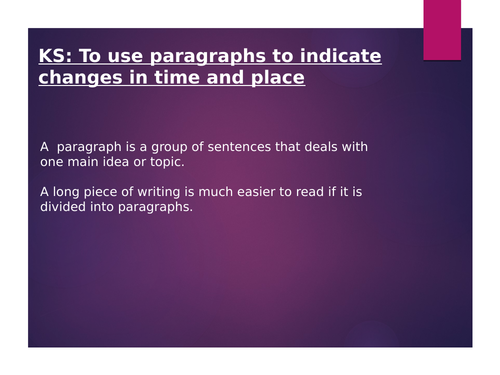 KS: To use paragraphs to indicate changes in time and place

A  paragraph is a group of sentences that deals with one main idea or topic.

A long piece of writing is much easier to read if it is divided into paragraphs.